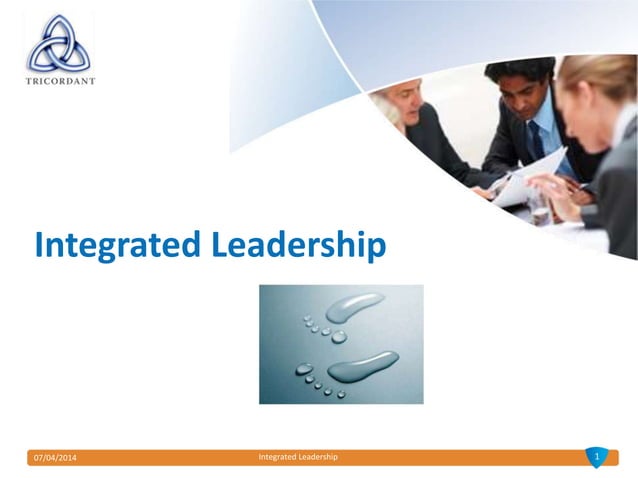 TRICORDANT

Integrated Leadership

07/04/2014 Integrated Leadership 1